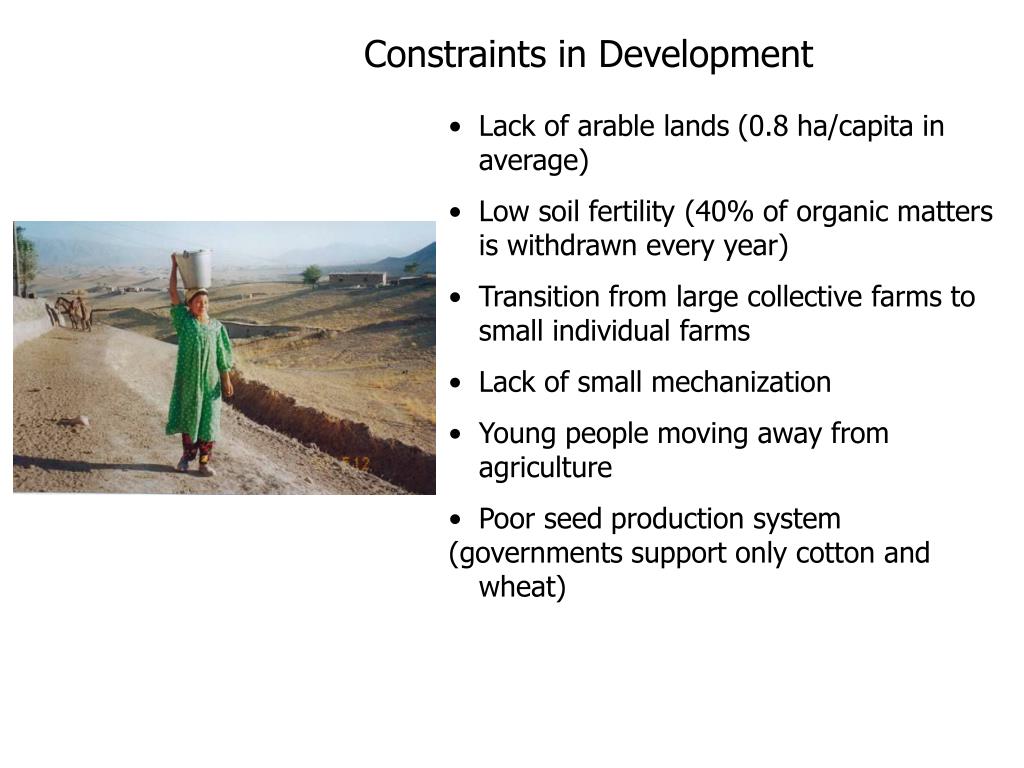 Constraints in Development

• Lack of arable lands (0.8 ha/capita in average)

• Low soil fertility (40% of organic matters is withdrawn every year)

• Transition from large collective farms to small individual farms

• Lack of small mechanization

• Young people moving away from agriculture

• Poor seed production system (governments support only cotton and wheat)